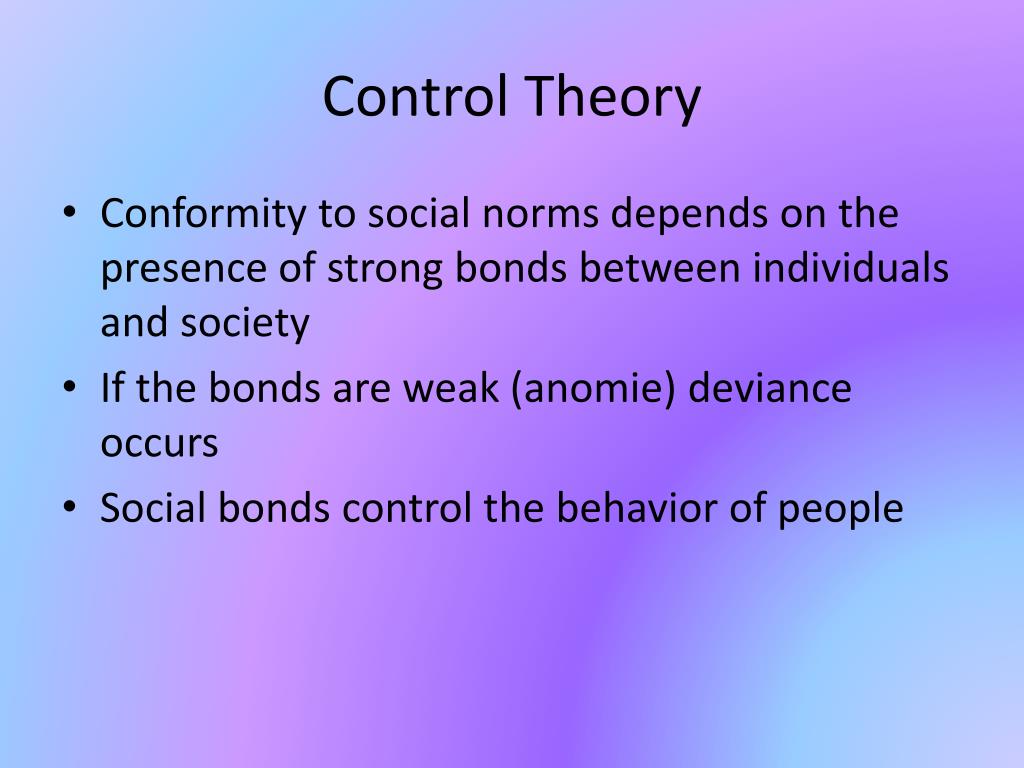 Control Theory

• Conformity to social norms depends on the presence of strong bonds between individuals and society
• If the bonds are weak (anomie) deviance occurs
• Social bonds control the behavior of people